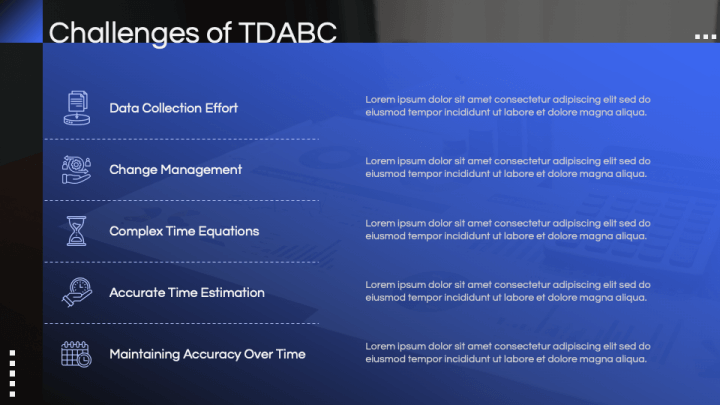 Challenges of TDABC

Data Collection Effort

Lorem ipsum dolor sit amet consectetur adipiscing elit sed do eiusmod tempor incididunt ut labore et dolore magna aliqua.

Change Management

Lorem ipsum dolor sit amet consectetur adipiscing elit sed do eiusmod tempor incididunt ut labore et dolore magna aliqua.

Complex Time Equations

Lorem ipsum dolor sit amet consectetur adipiscing elit sed do eiusmod tempor incididunt ut labore et dolore magna aliqua.

Accurate Time Estimation

Lorem ipsum dolor sit amet consectetur adipiscing elit sed do eiusmod tempor incididunt ut labore et dolore magna aliqua.

Maintaining Accuracy Over Time

Lorem ipsum dolor sit amet consectetur adipiscing elit sed do eiusmod tempor incididunt ut labore et dolore magna aliqua.